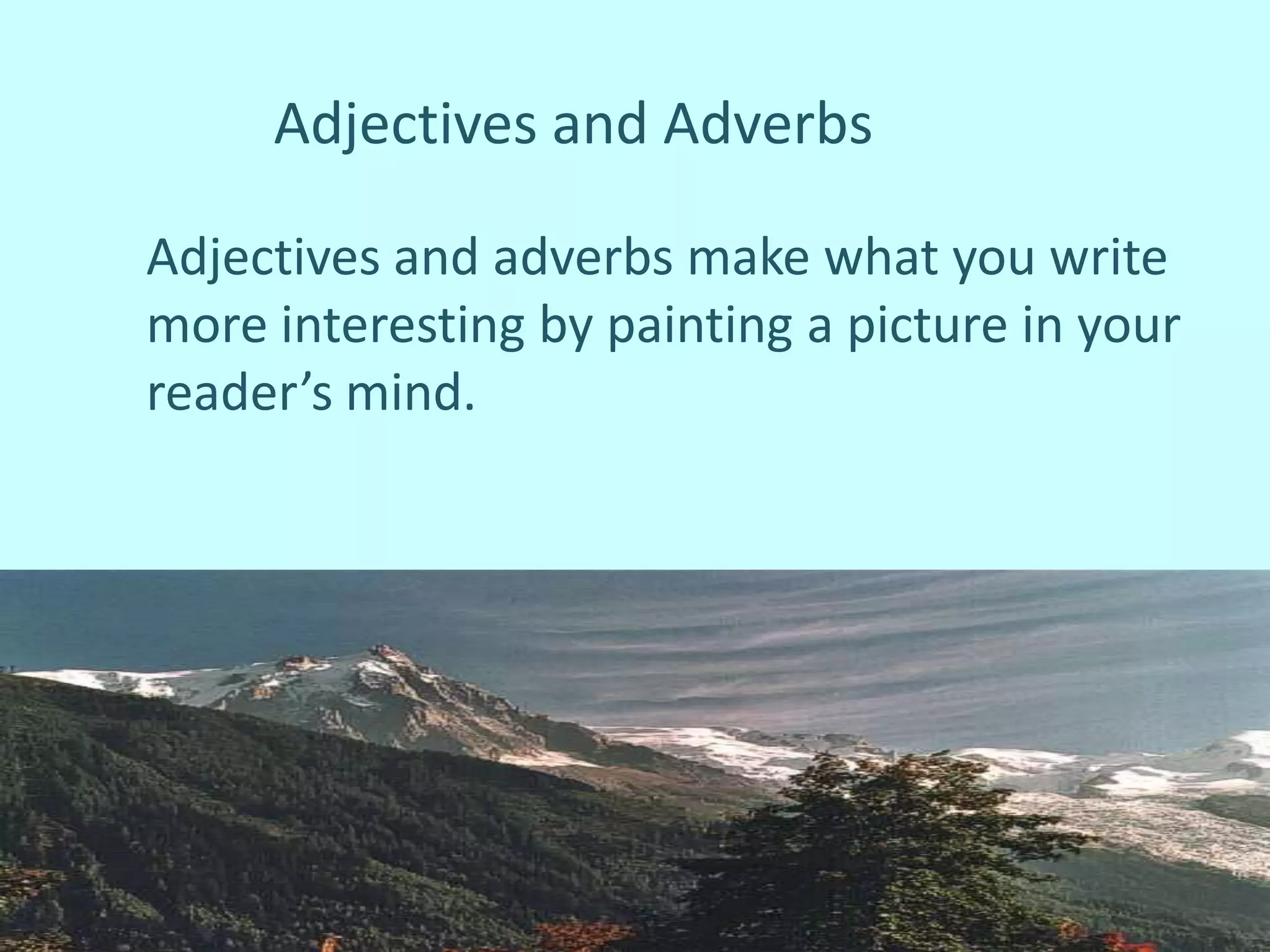 Adjectives and Adverbs

Adjectives and adverbs make what you write more interesting by painting a picture in your reader’s mind.